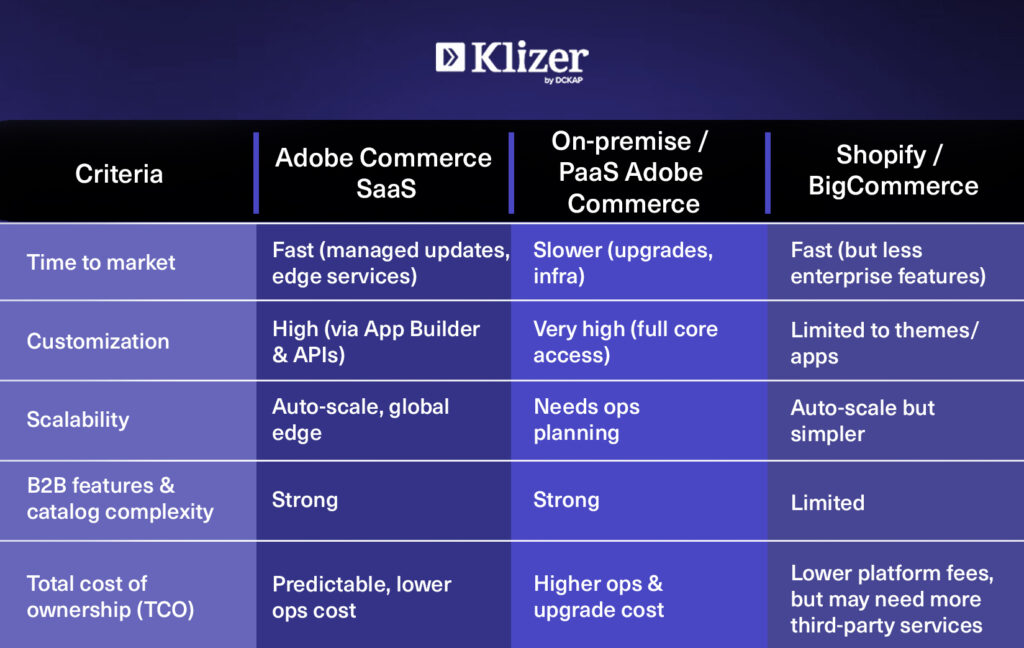 Klizer
by DCKAP

| Criteria | Adobe Commerce SaaS | On-premise / PaaS Adobe Commerce | Shopify / BigCommerce |
|---|---|---|---|
| Time to market | Fast (managed updates, edge services) | Slower (upgrades, infra) | Fast (but less enterprise features) |
| Customization | High (via App Builder & APIs) | Very high (full core access) | Limited to themes/ apps |
| Scalability | Auto-scale, global edge | Needs ops planning | Auto-scale but simpler |
| B2B features & catalog complexity | Strong | Strong | Limited |
| Total cost of ownership (TCO) | Predictable, lower ops cost | Higher ops & upgrade cost | Lower platform fees, but may need more third-party services |